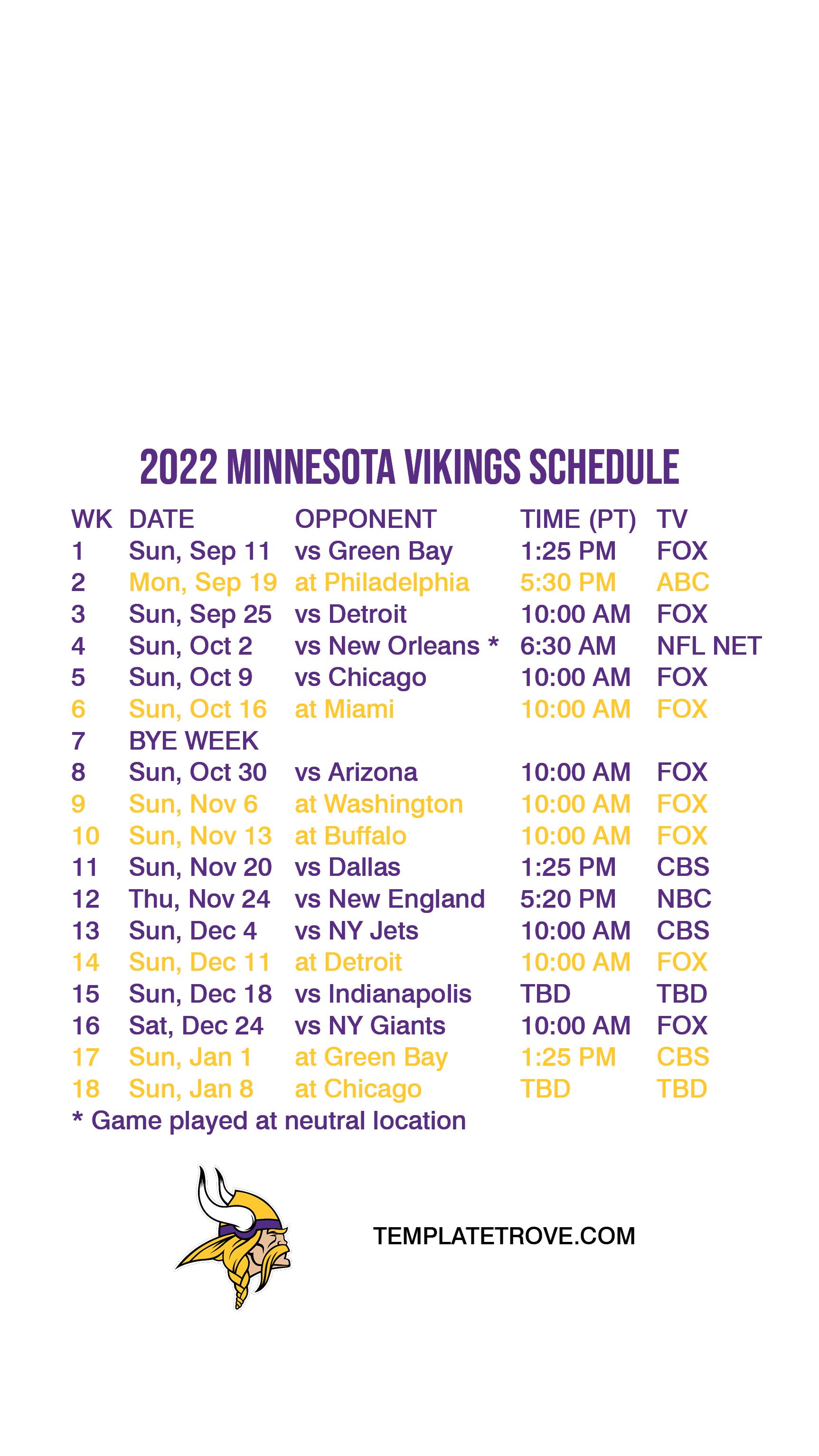 2022 MINNESOTA VIKINGS SCHEDULE

| WK | DATE | OPPONENT | TIME (PT) | TV |
|---|---|---|---|---|
| 1 | Sun, Sep 11 | vs Green Bay | 1:25 PM | FOX |
| 2 | Mon, Sep 19 | at Philadelphia | 5:30 PM | ABC |
| 3 | Sun, Sep 25 | vs Detroit | 10:00 AM | FOX |
| 4 | Sun, Oct 2 | vs New Orleans * | 6:30 AM | NFL NET |
| 5 | Sun, Oct 9 | vs Chicago | 10:00 AM | FOX |
| 6 | Sun, Oct 16 | at Miami | 10:00 AM | FOX |
| 7 | BYE WEEK | | | |
| 8 | Sun, Oct 30 | vs Arizona | 10:00 AM | FOX |
| 9 | Sun, Nov 6 | at Washington | 10:00 AM | FOX |
| 10 | Sun, Nov 13 | at Buffalo | 10:00 AM | FOX |
| 11 | Sun, Nov 20 | vs Dallas | 1:25 PM | CBS |
| 12 | Thu, Nov 24 | vs New England | 5:20 PM | NBC |
| 13 | Sun, Dec 4 | vs NY Jets | 10:00 AM | CBS |
| 14 | Sun, Dec 11 | at Detroit | 10:00 AM | FOX |
| 15 | Sun, Dec 18 | vs Indianapolis | TBD | TBD |
| 16 | Sat, Dec 24 | vs NY Giants | 10:00 AM | FOX |
| 17 | Sun, Jan 1 | at Green Bay | 1:25 PM | CBS |
| 18 | Sun, Jan 8 | at Chicago | TBD | TBD |

* Game played at neutral location

TEMPLATETROVE.COM